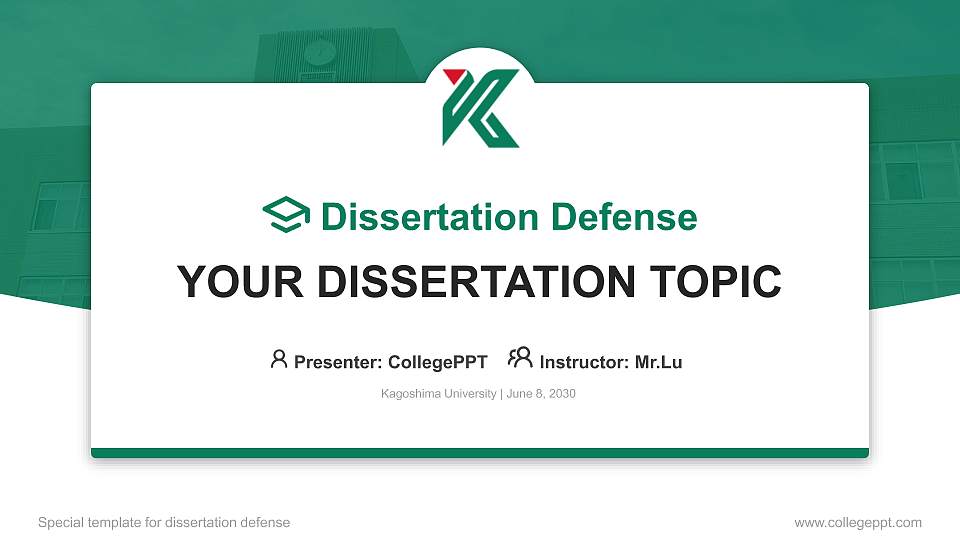 Dissertation Defense

YOUR DISSERTATION TOPIC

Presenter: CollegePPT Instructor: Mr.Lu

Kagoshima University | June 8, 2030

Special template for dissertation defense

www.collegeppt.com